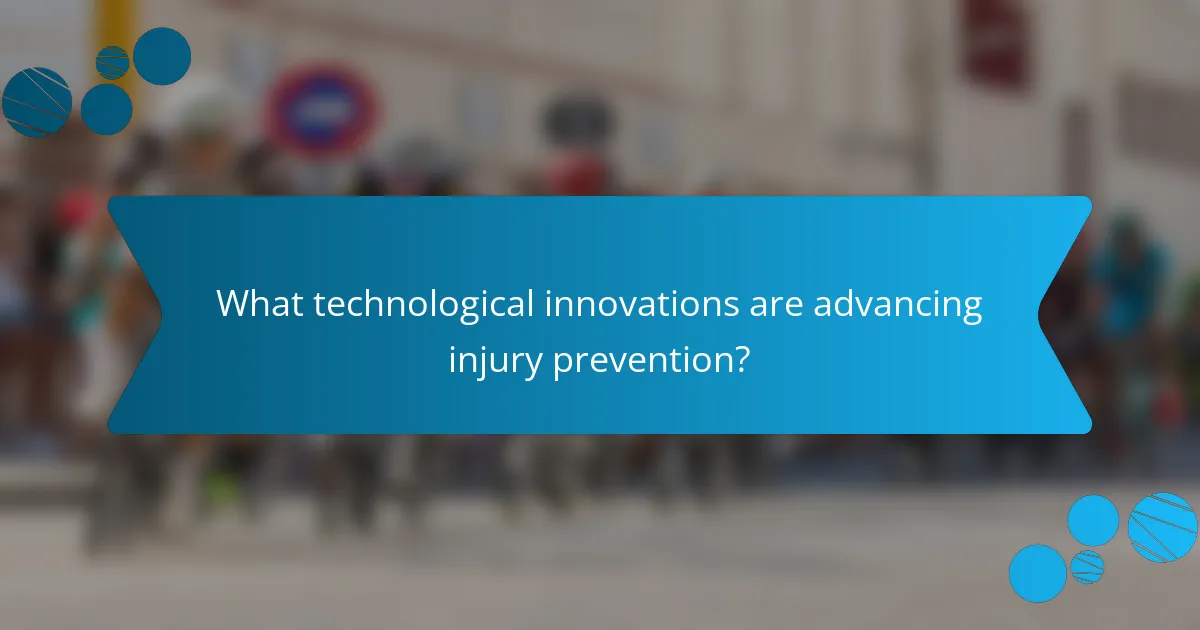 What technological innovations are advancing injury prevention?